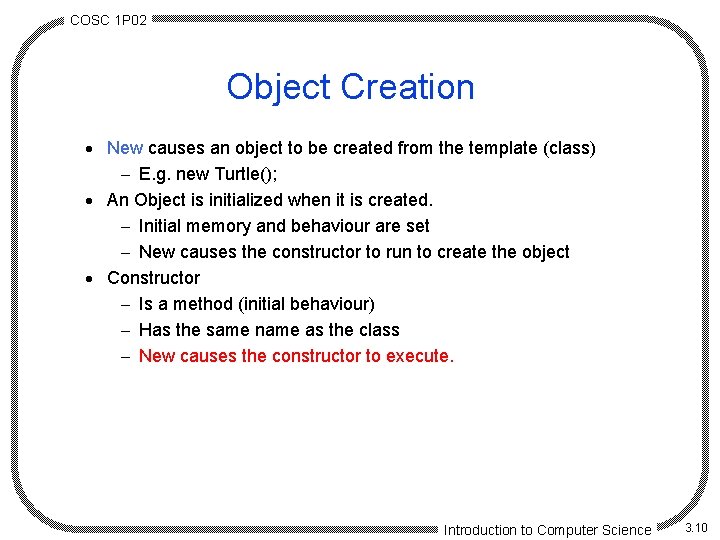 COSC 1P02

Object Creation

• New causes an object to be created from the template (class)
  – E.g. new Turtle();
• An Object is initialized when it is created.
  – Initial memory and behaviour are set
  – New causes the constructor to run to create the object
• Constructor
  – Is a method (initial behaviour)
  – Has the same name as the class
  – New causes the constructor to execute.

Introduction to Computer Science

3.10